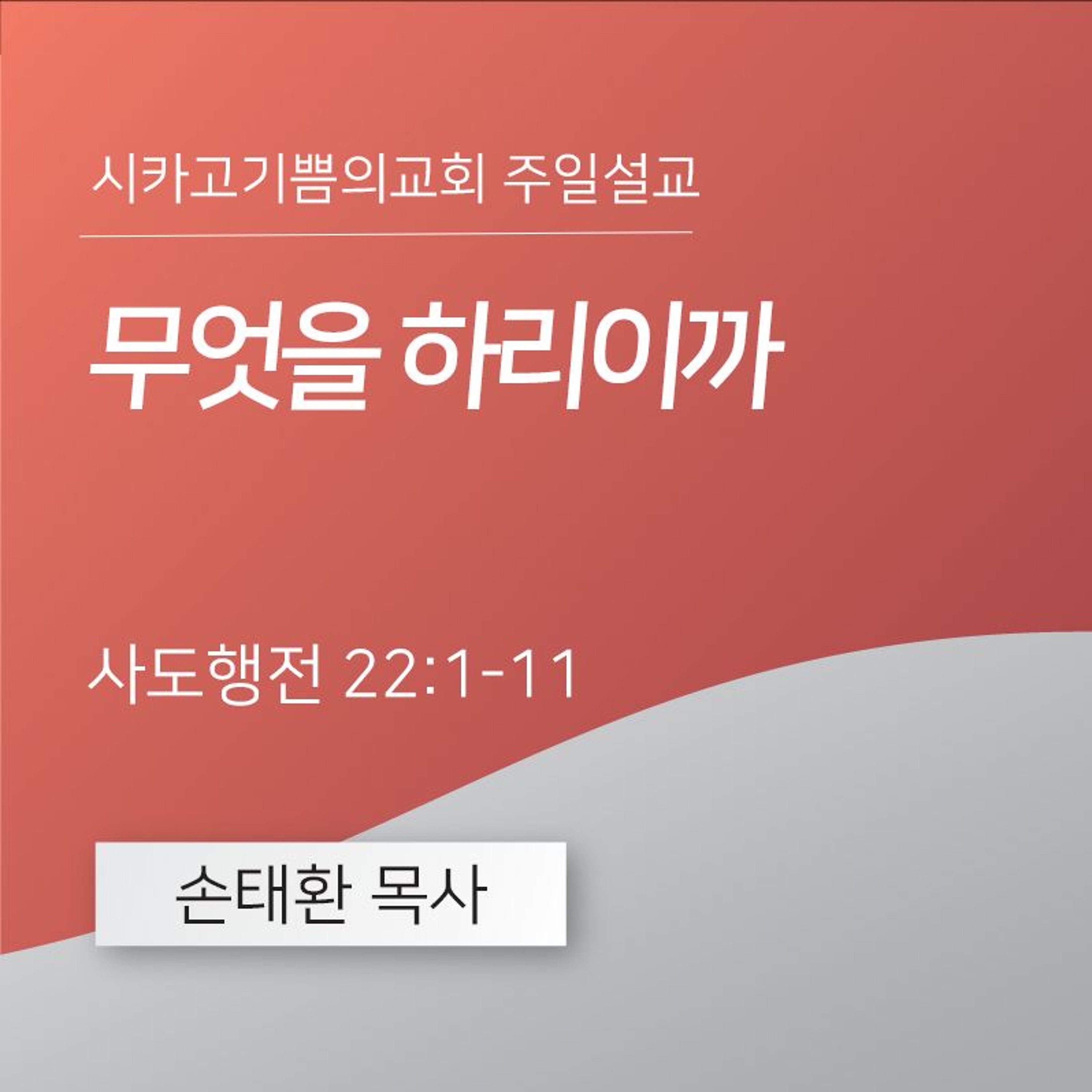 시카고기쁨의교회 주일설교

무엇을 하리이까

사도행전 22:1-11

손태환 목사